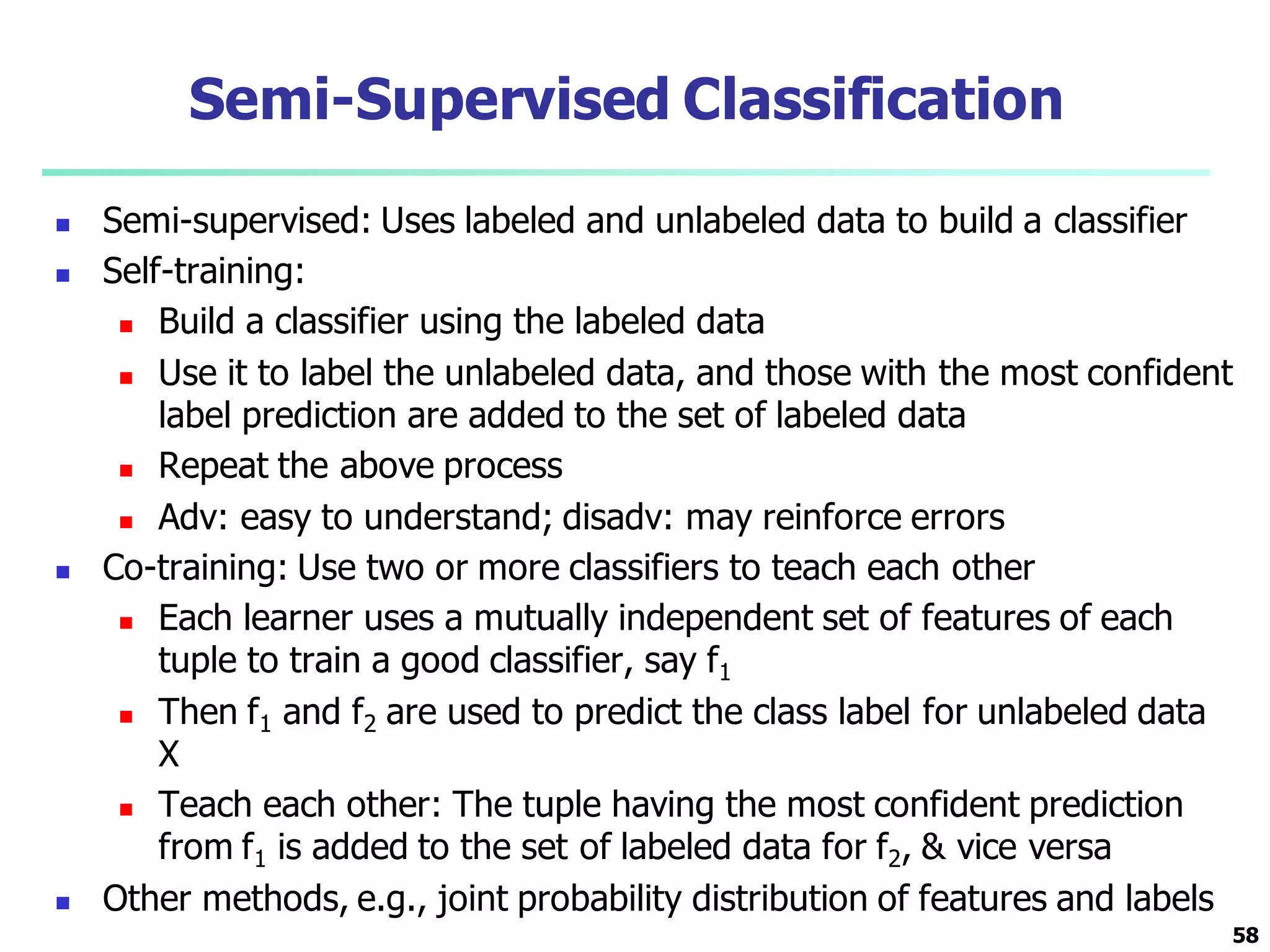 Semi-Supervised Classification

- Semi-supervised: Uses labeled and unlabeled data to build a classifier
- Self-training:
  - Build a classifier using the labeled data
  - Use it to label the unlabeled data, and those with the most confident label prediction are added to the set of labeled data
  - Repeat the above process
  - Adv: easy to understand; disadv: may reinforce errors
- Co-training: Use two or more classifiers to teach each other
  - Each learner uses a mutually independent set of features of each tuple to train a good classifier, say $f_1$
  - Then $f_1$ and $f_2$ are used to predict the class label for unlabeled data X
  - Teach each other: The tuple having the most confident prediction from $f_1$ is added to the set of labeled data for $f_2$, & vice versa
- Other methods, e.g., joint probability distribution of features and labels

58